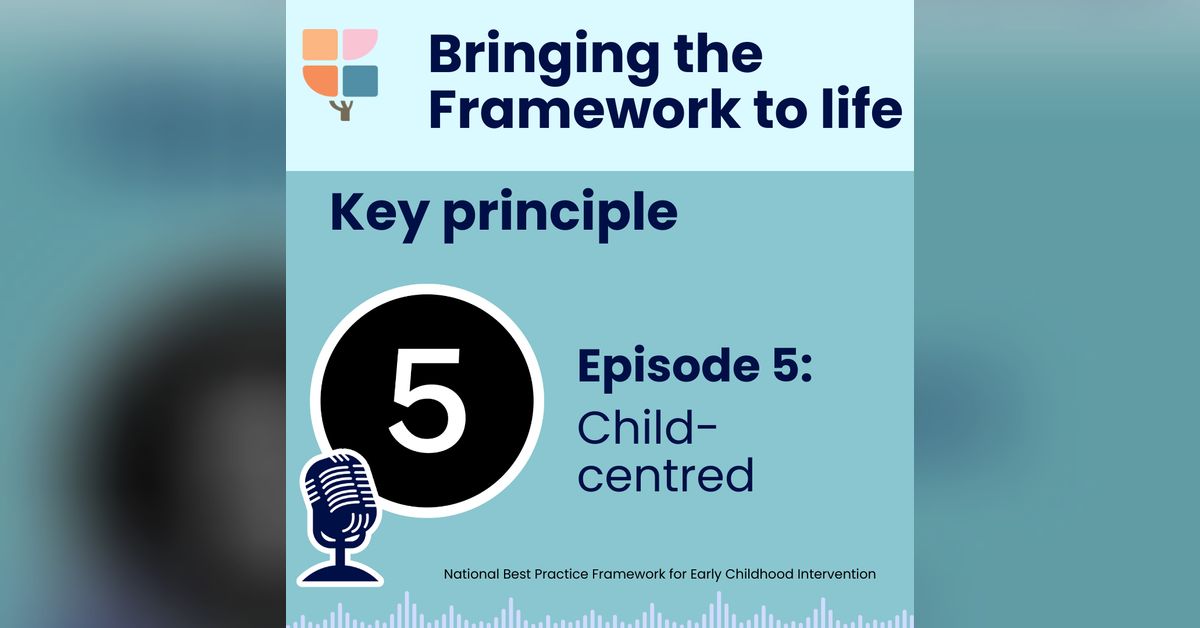 Bringing the Framework to life

Key principle

5

Episode 5:
Child-centred

National Best Practice Framework for Early Childhood Intervention